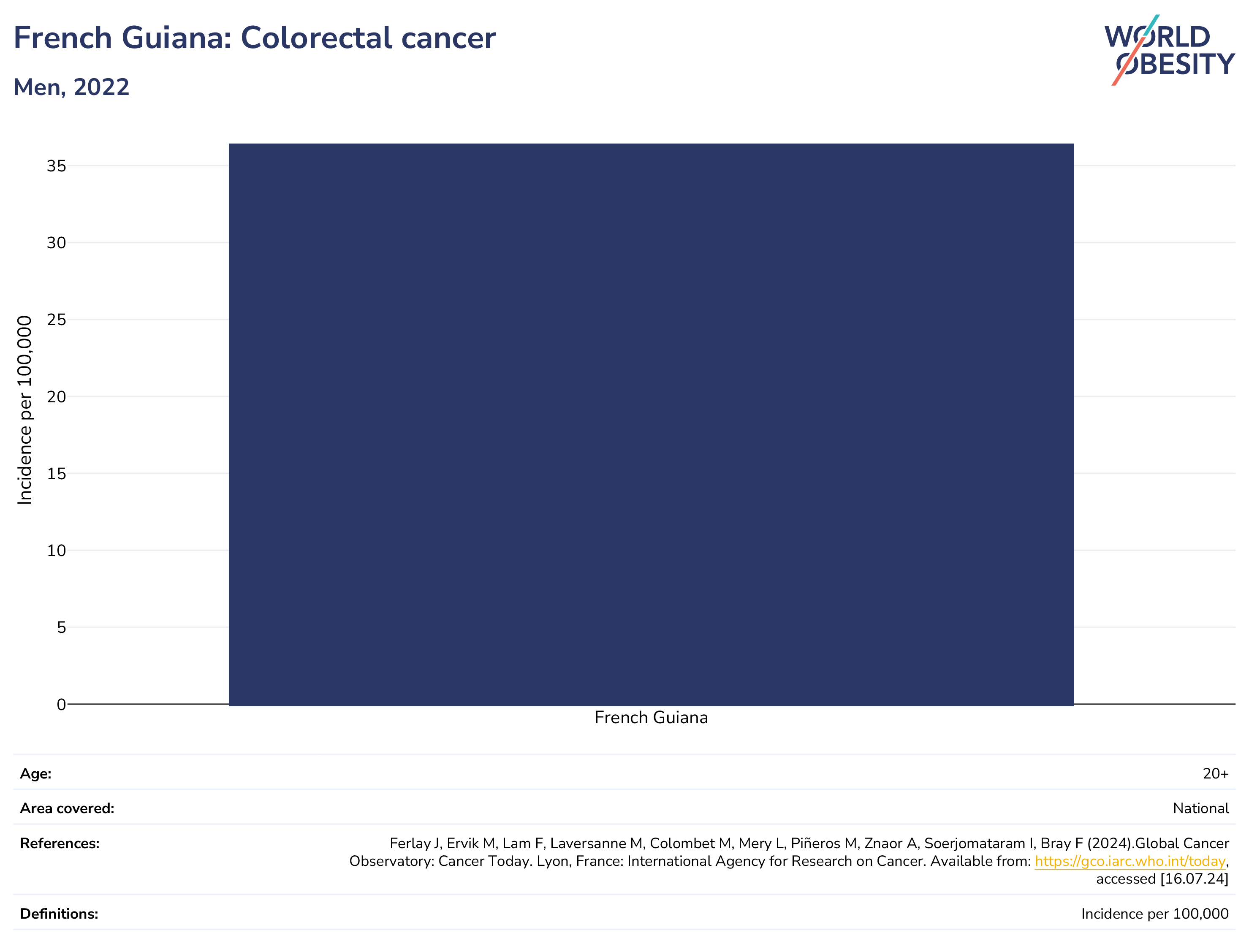 French Guiana: Colorectal cancer

Men, 2022

WORLD OBESITY

Incidence per 100,000

35
30
25
20
15
10
5
0

French Guiana

| Age: | 20+ |
|---|---|
| Area covered: | National |
| References: | Ferlay J, Ervik M, Lam F, Laversanne M, Colombet M, Mery L, Piñeros M, Znaor A, Soerjomataram I, Bray F (2024).Global Cancer Observatory: Cancer Today. Lyon, France: International Agency for Research on Cancer. Available from: https://gco.iarc.who.int/today, accessed [16.07.24] |
| Definitions: | Incidence per 100,000 |